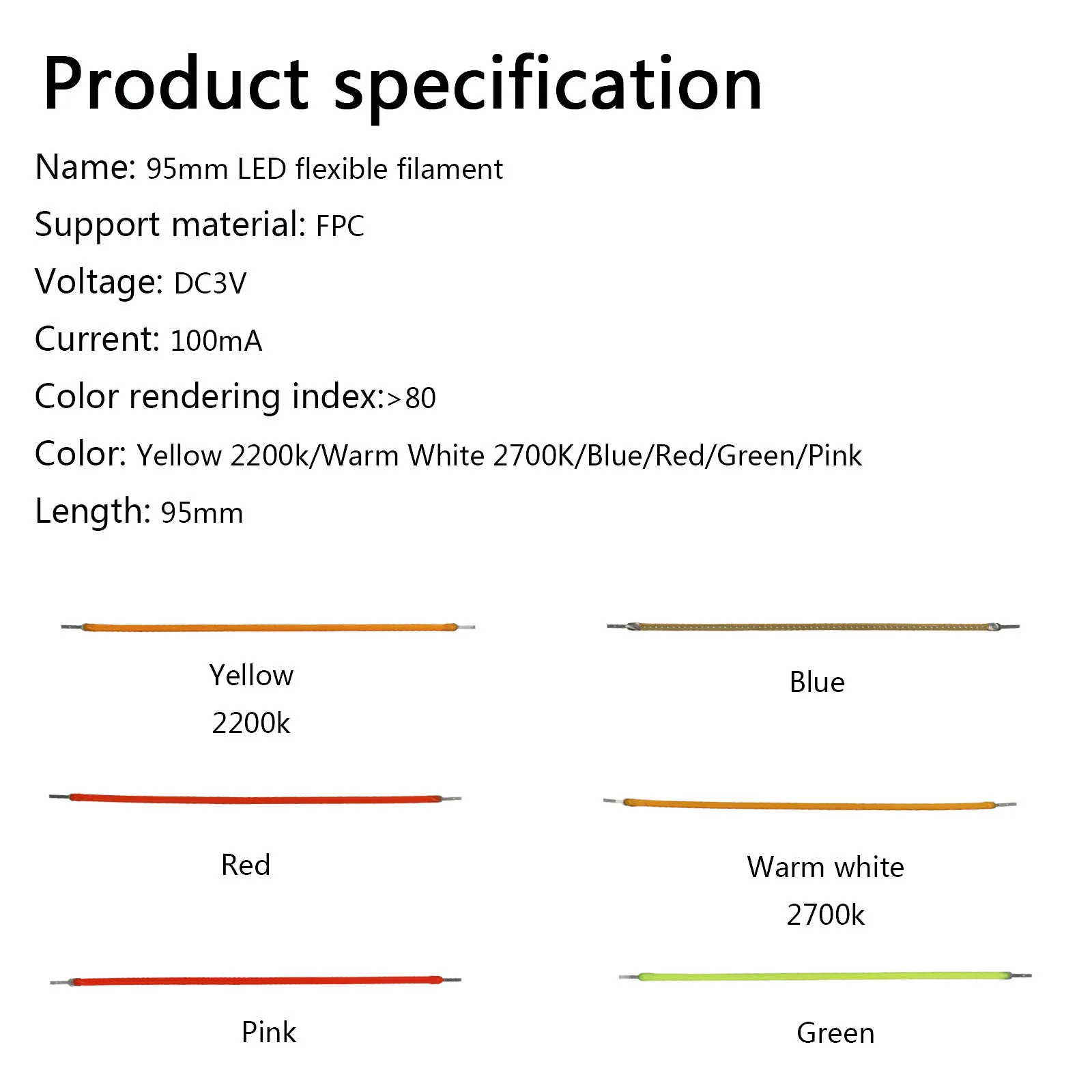 Product specification

Name: 95mm LED flexible filament

Support material: FPC

Voltage: DC3V

Current: 100mA

Color rendering index:>80

Color: Yellow 2200k/Warm White 2700K/Blue/Red/Green/Pink

Length: 95mm

Yellow
2200k

Blue

Red

Warm white
2700k

Pink

Green